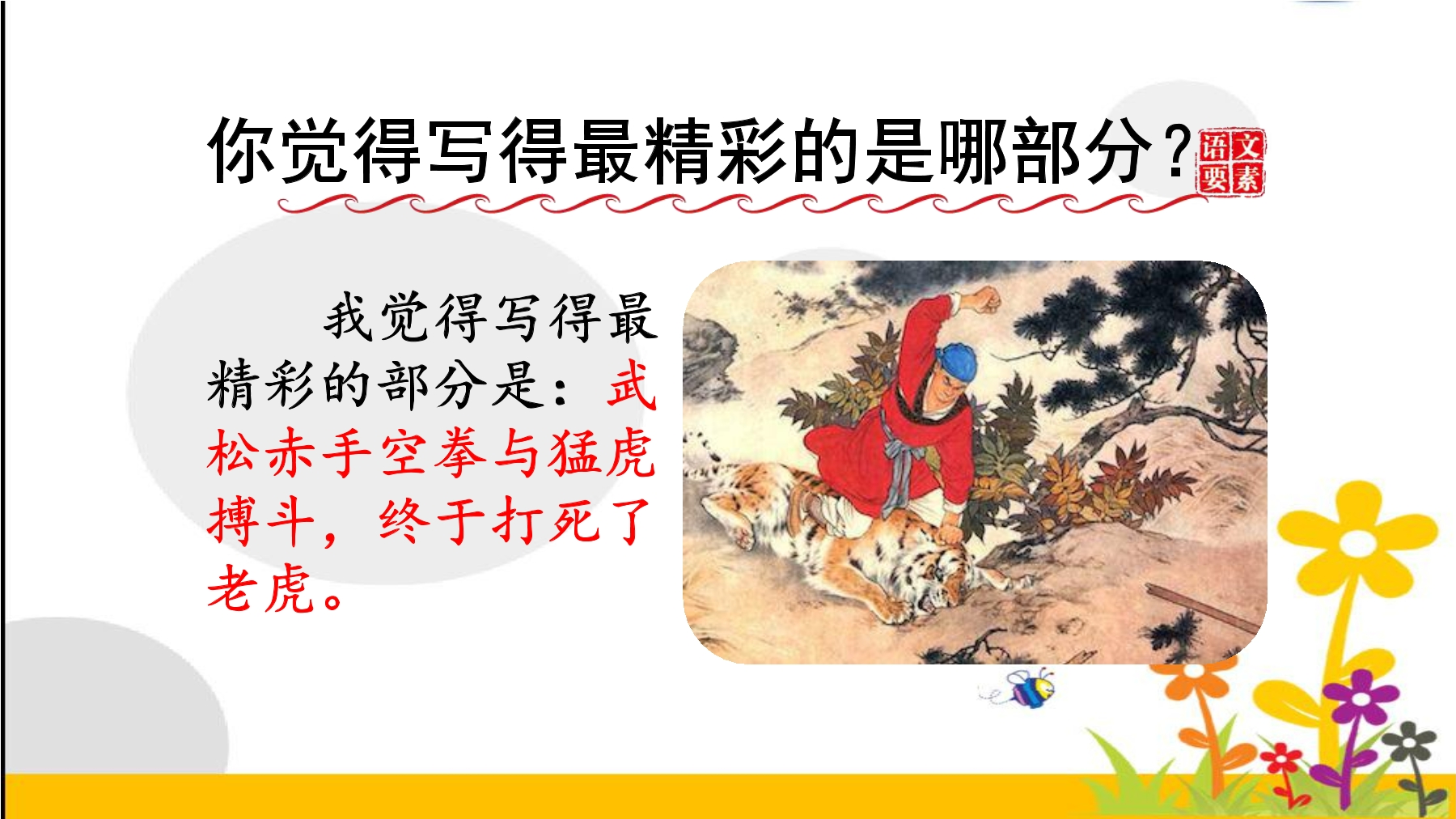 你觉得写得最精彩的是哪部分？

语文要素

我觉得写得最精彩的部分是：武松赤手空拳与猛虎搏斗，终于打死了老虎。